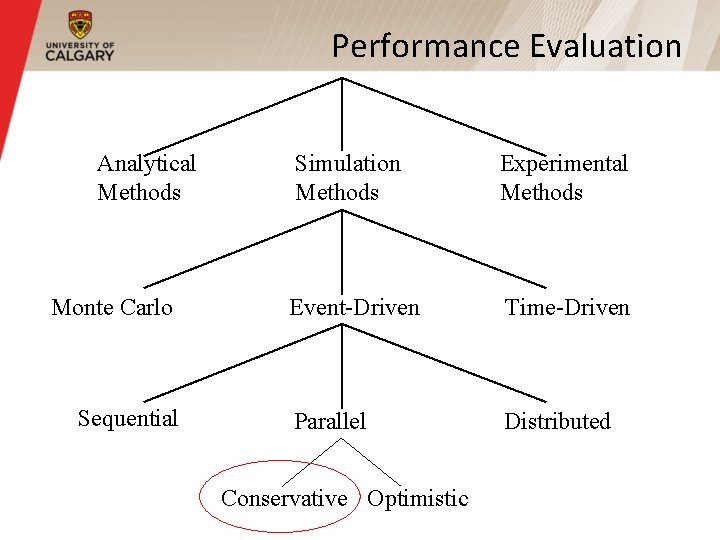 UNIVERSITY OF
CALGARY

Performance Evaluation

Analytical
Methods

Simulation
Methods

Experimental
Methods

Monte Carlo

Event-Driven

Time-Driven

Sequential

Parallel

Distributed

Conservative

Optimistic